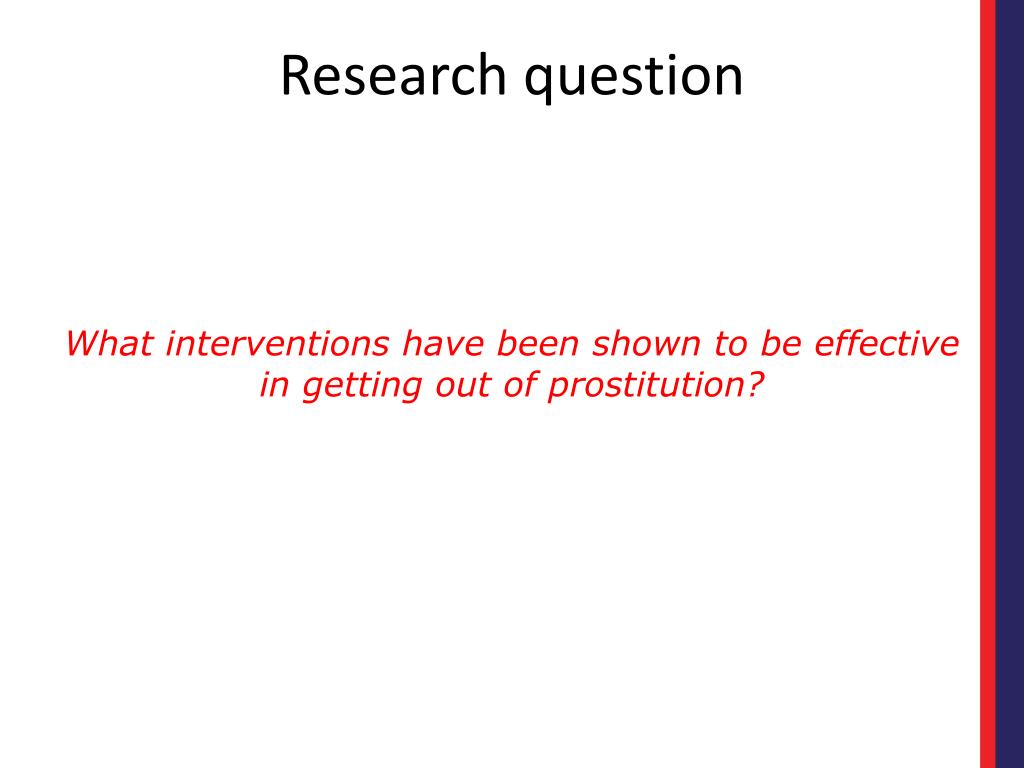 Research question

What interventions have been shown to be effective in getting out of prostitution?